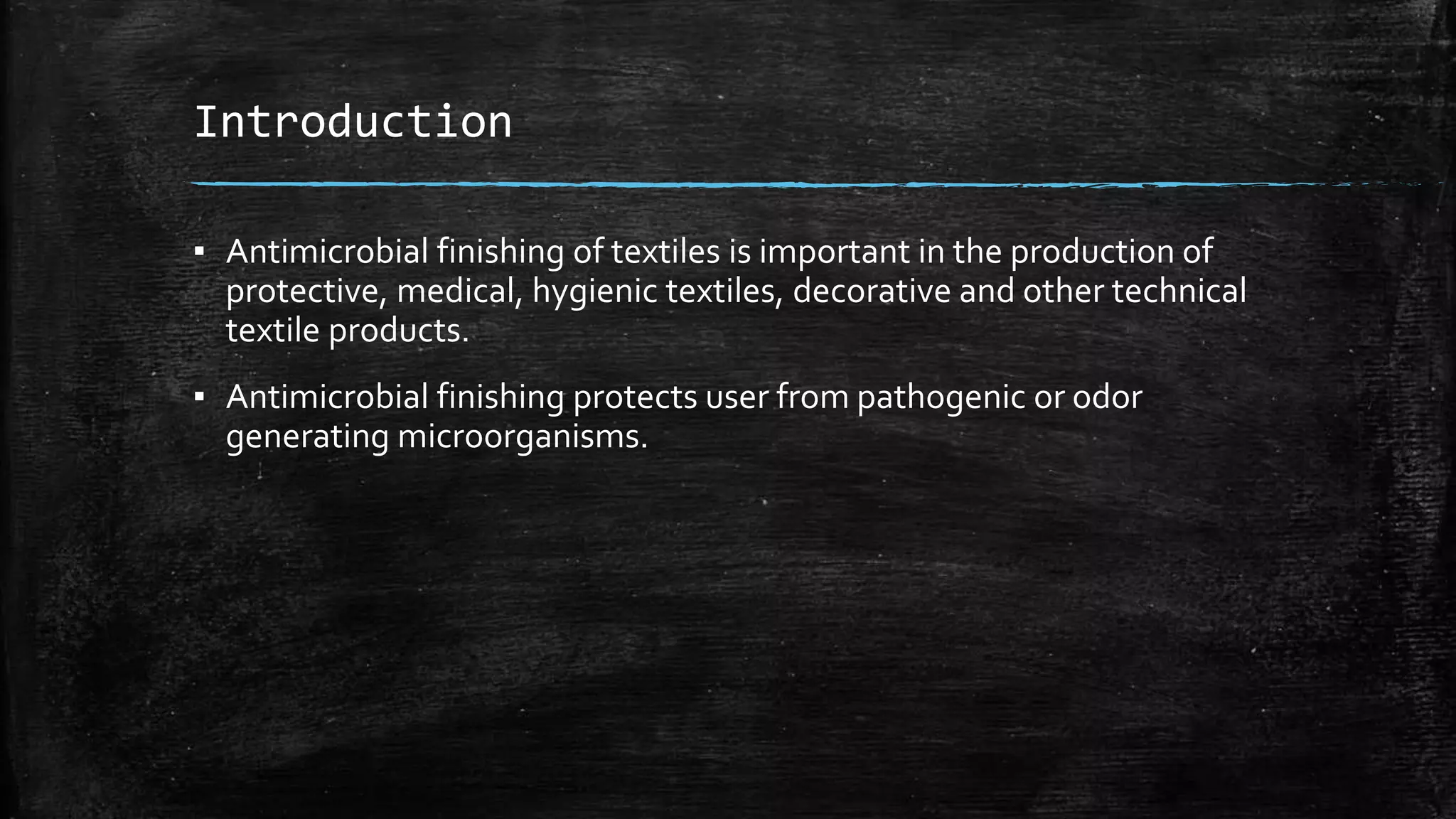 Introduction

▪ Antimicrobial finishing of textiles is important in the production of protective, medical, hygienic textiles, decorative and other technical textile products.

▪ Antimicrobial finishing protects user from pathogenic or odor generating microorganisms.